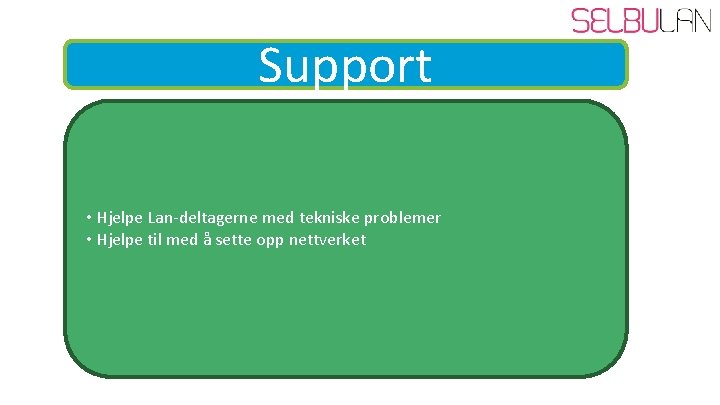 SELBULAN

Support

• Hjelpe Lan-deltagerne med tekniske problemer
• Hjelpe til med å sette opp nettverket